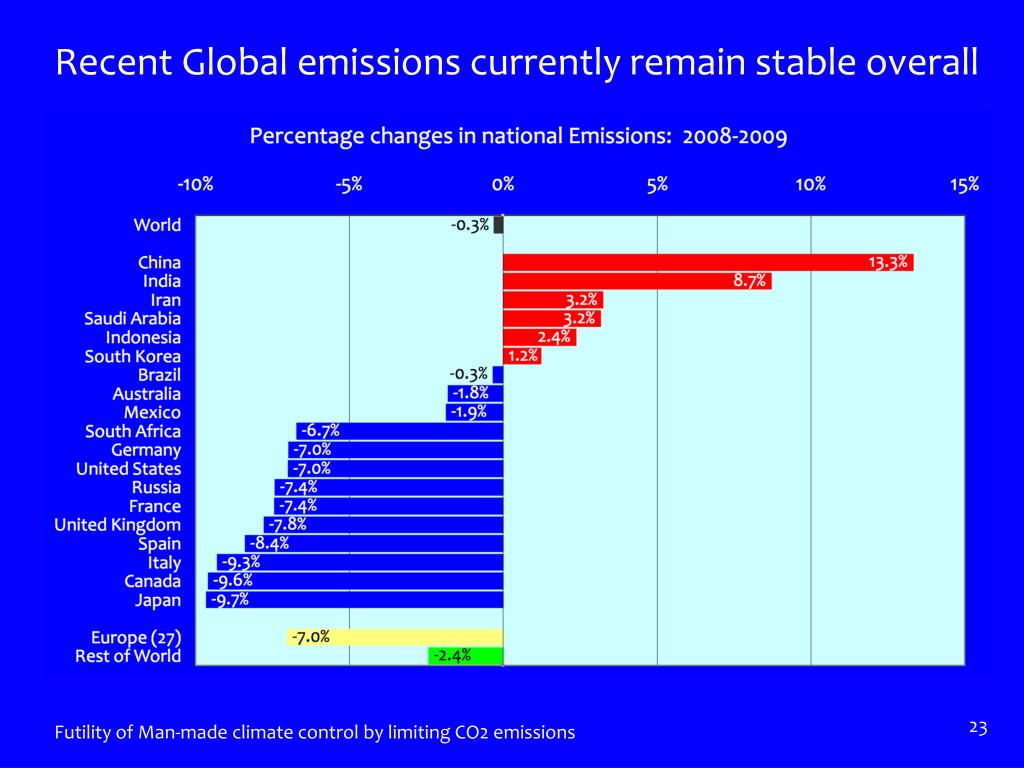 Recent Global emissions currently remain stable overall

Percentage changes in national Emissions: 2008-2009

-10% -5% 0% 5% 10% 15%

World -0.3%

China 13.3%
India 8.7%
Iran 3.2%
Saudi Arabia 3.2%
Indonesia 2.4%
South Korea 1.2%
Brazil -0.3%
Australia -1.8%
Mexico -1.9%
South Africa -6.7%
Germany -7.0%
United States -7.0%
Russia -7.4%
France -7.4%
United Kingdom -7.8%
Spain -8.4%
Italy -9.3%
Canada -9.6%
Japan -9.7%

Europe (27) -7.0%
Rest of World -2.4%

Futility of Man-made climate control by limiting CO2 emissions

23